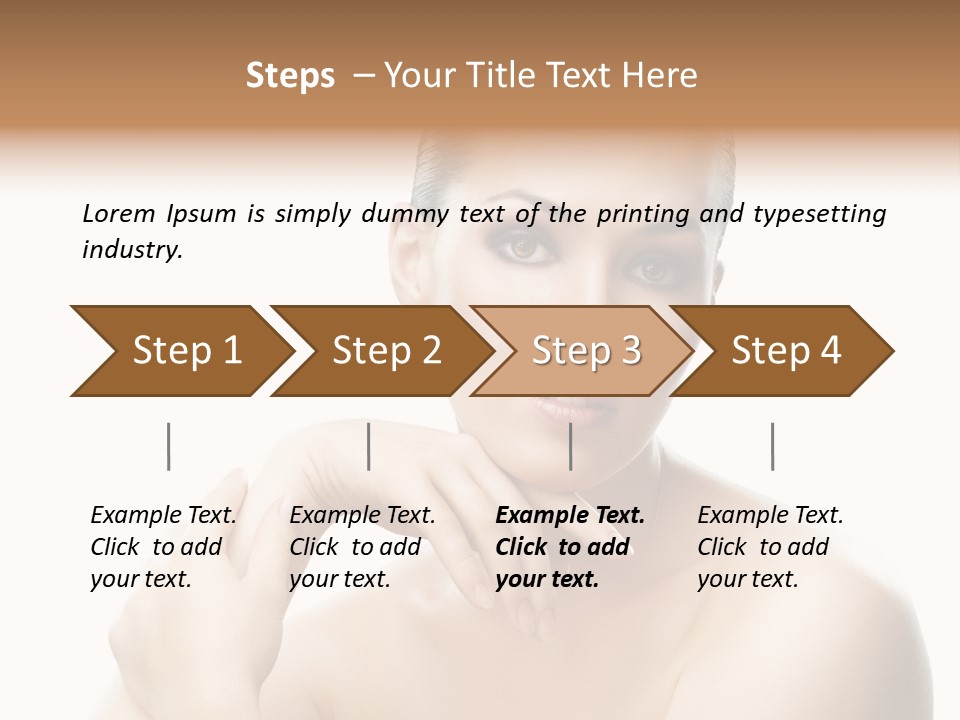 Steps – Your Title Text Here

Lorem Ipsum is simply dummy text of the printing and typesetting industry.

Step 1

Step 2

Step 3

Step 4

Example Text. Click to add your text.

Example Text. Click to add your text.

Example Text. Click to add your text.

Example Text. Click to add your text.